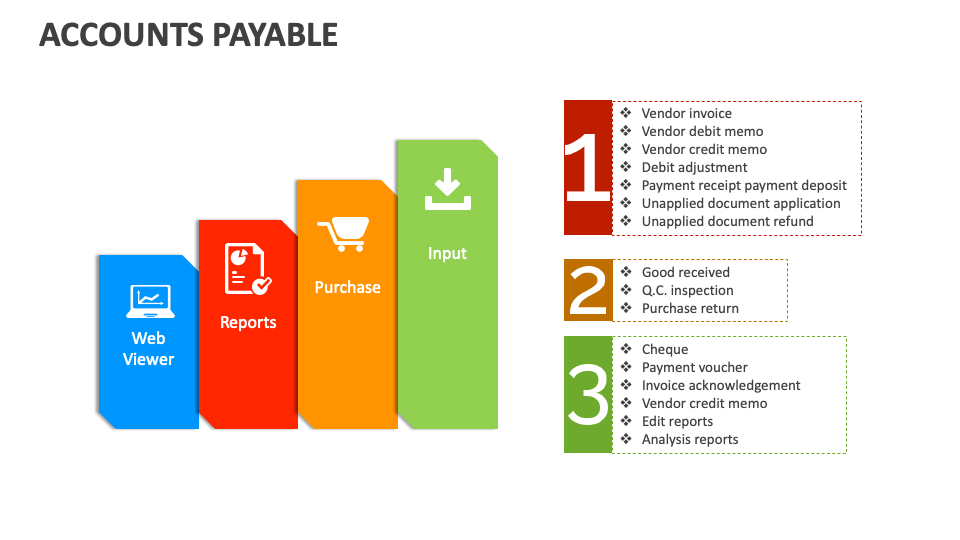 ACCOUNTS PAYABLE

Web Viewer

Reports

Purchase

Input

1
❖ Vendor invoice
❖ Vendor debit memo
❖ Vendor credit memo
❖ Debit adjustment
❖ Payment receipt payment deposit
❖ Unapplied document application
❖ Unapplied document refund

2
❖ Good received
❖ Q.C. inspection
❖ Purchase return

3
❖ Cheque
❖ Payment voucher
❖ Invoice acknowledgement
❖ Vendor credit memo
❖ Edit reports
❖ Analysis reports